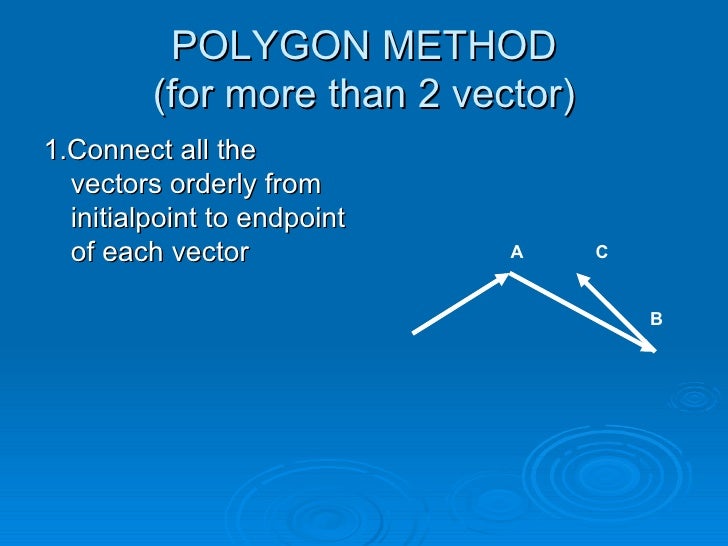 POLYGON METHOD
(for more than 2 vector)

1.Connect all the vectors orderly from initialpoint to endpoint of each vector

A

C

B